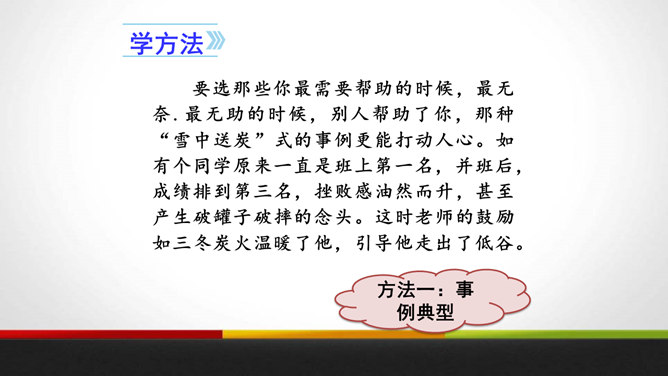 学方法

要选那些你最需要帮助的时候，最无奈.最无助的时候，别人帮助了你，那种“雪中送炭”式的事例更能打动人心。如有个同学原来一直是班上第一名，并班后，成绩排到第三名，挫败感油然而升，甚至产生破罐子破摔的念头。这时老师的鼓励如三冬炭火温暖了他，引导他走出了低谷。

方法一：事例典型